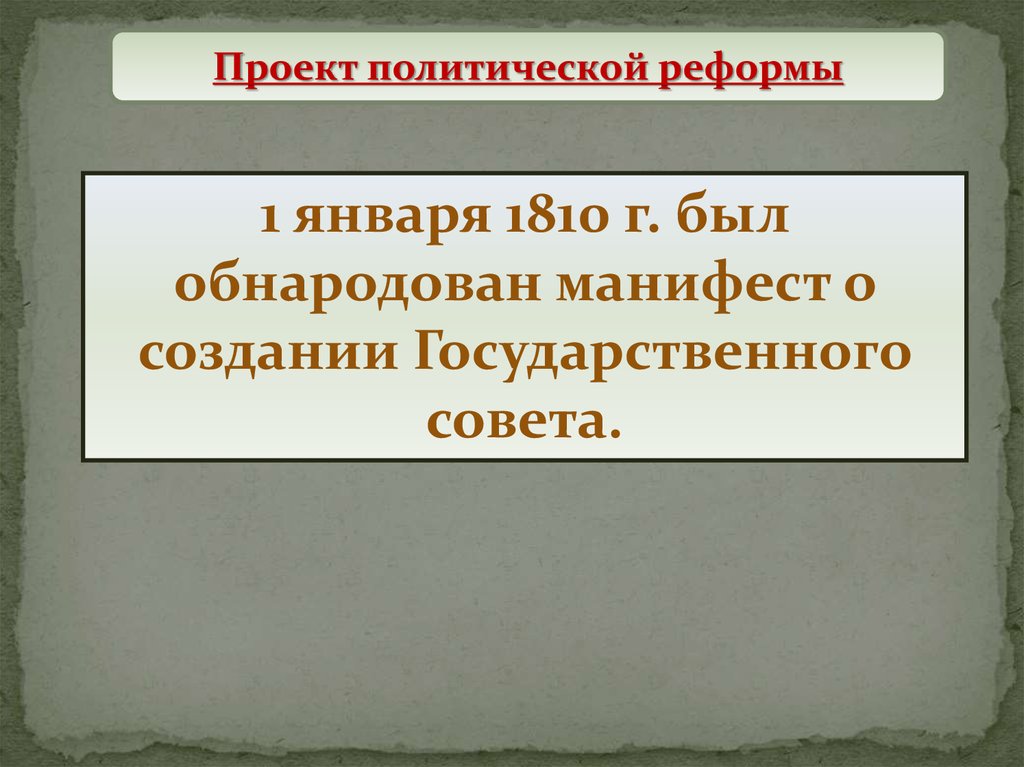 Проект политической реформы

1 января 1810 г. был обнародован манифест о создании Государственного совета.